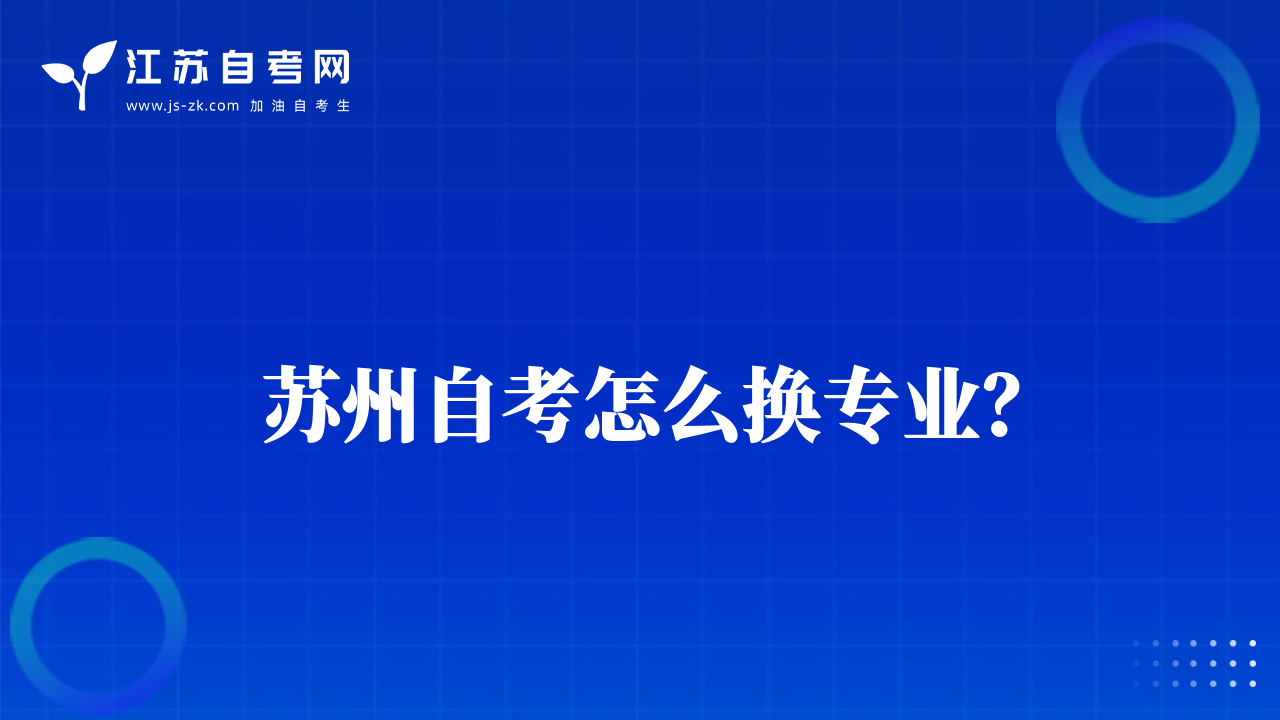 江苏自考网
www.js-zk.com 加油自考生

苏州自考怎么换专业?